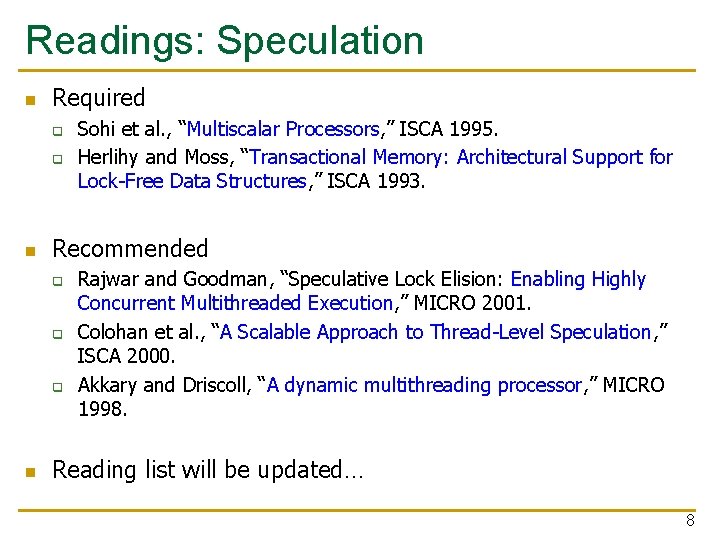 Readings: Speculation

Required

Sohi et al., “Multiscalar Processors,” ISCA 1995.

Herlihy and Moss, “Transactional Memory: Architectural Support for Lock-Free Data Structures,” ISCA 1993.

Recommended

Rajwar and Goodman, “Speculative Lock Elision: Enabling Highly Concurrent Multithreaded Execution,” MICRO 2001.

Colohan et al., “A Scalable Approach to Thread-Level Speculation,” ISCA 2000.

Akkary and Driscoll, “A dynamic multithreading processor,” MICRO 1998.

Reading list will be updated…

8